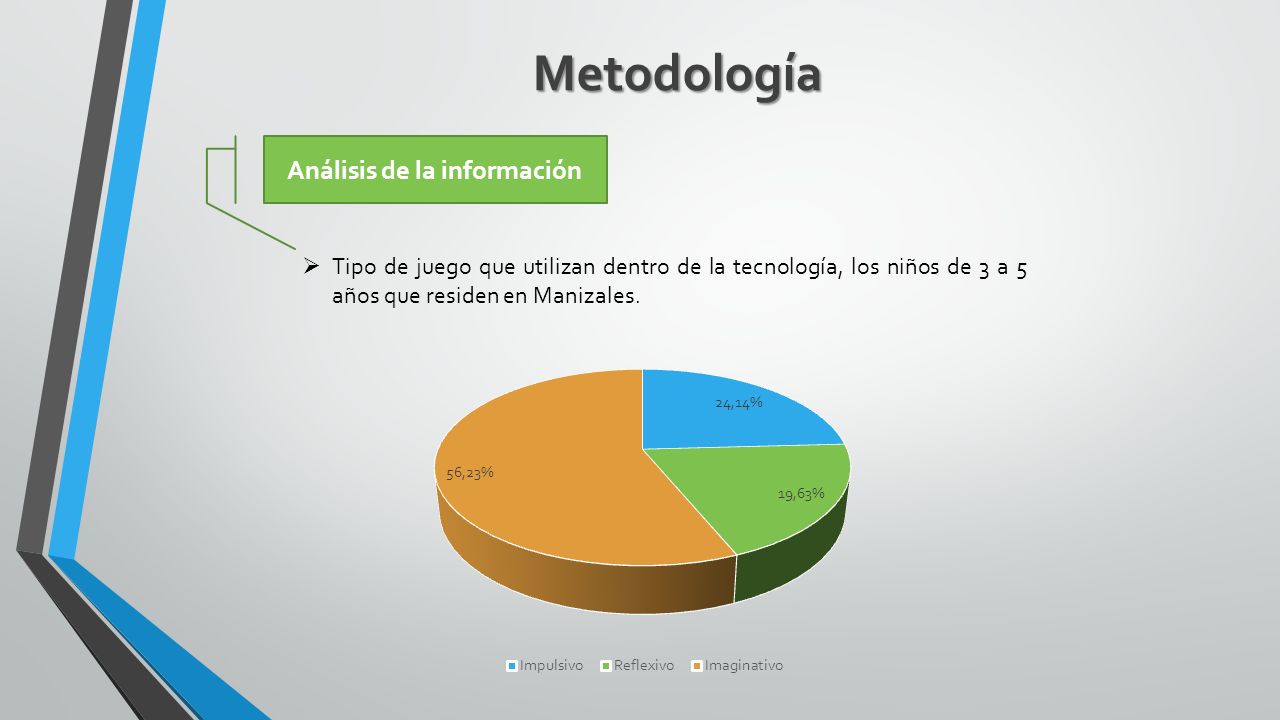 Metodología

Análisis de la información

➢ Tipo de juego que utilizan dentro de la tecnología, los niños de 3 a 5 años que residen en Manizales.

24,14%

19,63%

56,23%

Impulsivo Reflexivo Imaginativo